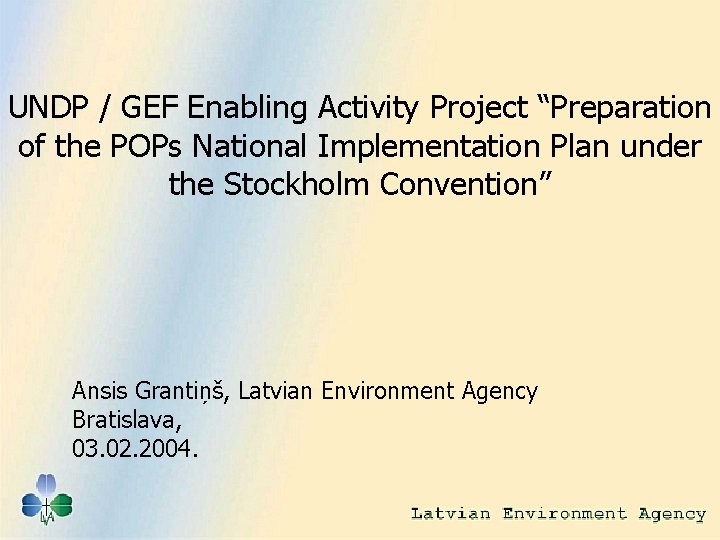 UNDP / GEF Enabling Activity Project “Preparation of the POPs National Implementation Plan under the Stockholm Convention”

Ansis Grantiņš, Latvian Environment Agency
Bratislava,
03.02.2004.

LVA

Latvian Environment Agency